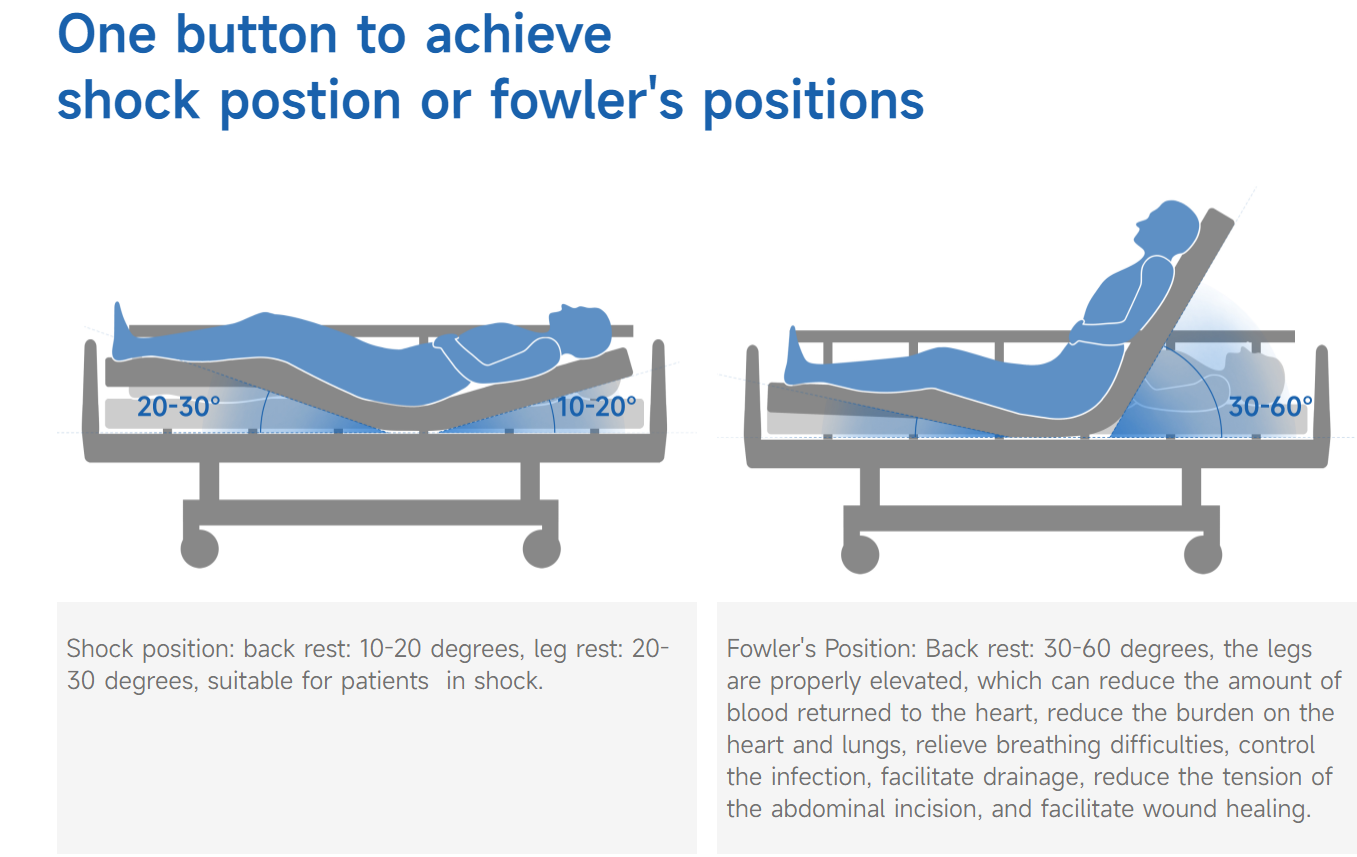 One button to achieve shock postion or fowler's positions

20-30°

10-20°

30-60°

Shock position: back rest: 10-20 degrees, leg rest: 20-30 degrees, suitable for patients in shock.

Fowler's Position: Back rest: 30-60 degrees, the legs are properly elevated, which can reduce the amount of blood returned to the heart, reduce the burden on the heart and lungs, relieve breathing difficulties, control the infection, facilitate drainage, reduce the tension of the abdominal incision, and facilitate wound healing.